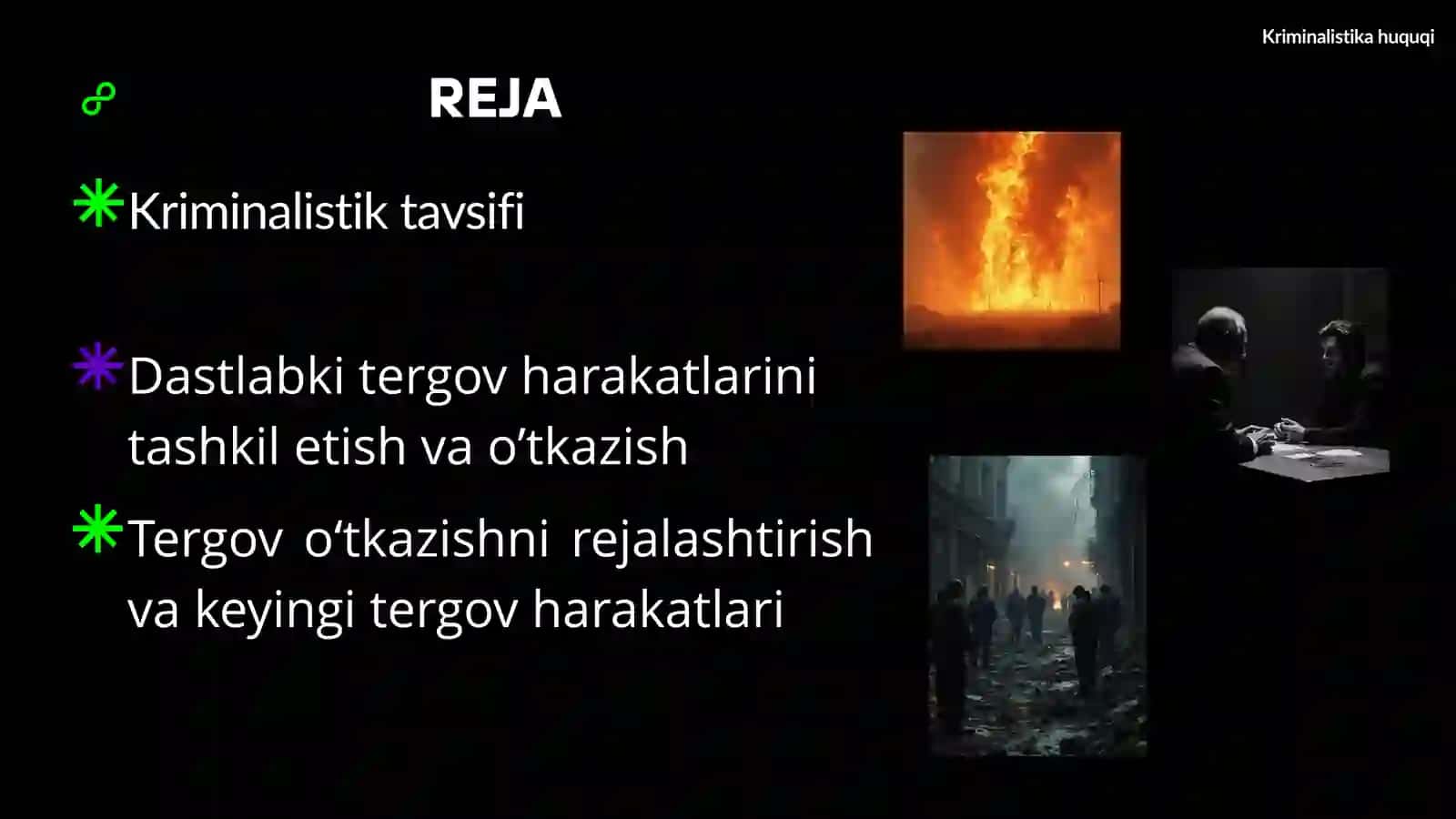 Kriminalistika huquqi

REJA

Kriminalistik tavsifi

Dastlabki tergov harakatlarini tashkil etish va o’tkazish

Tergov o‘tkazishni rejalashtirish va keyingi tergov harakatlari